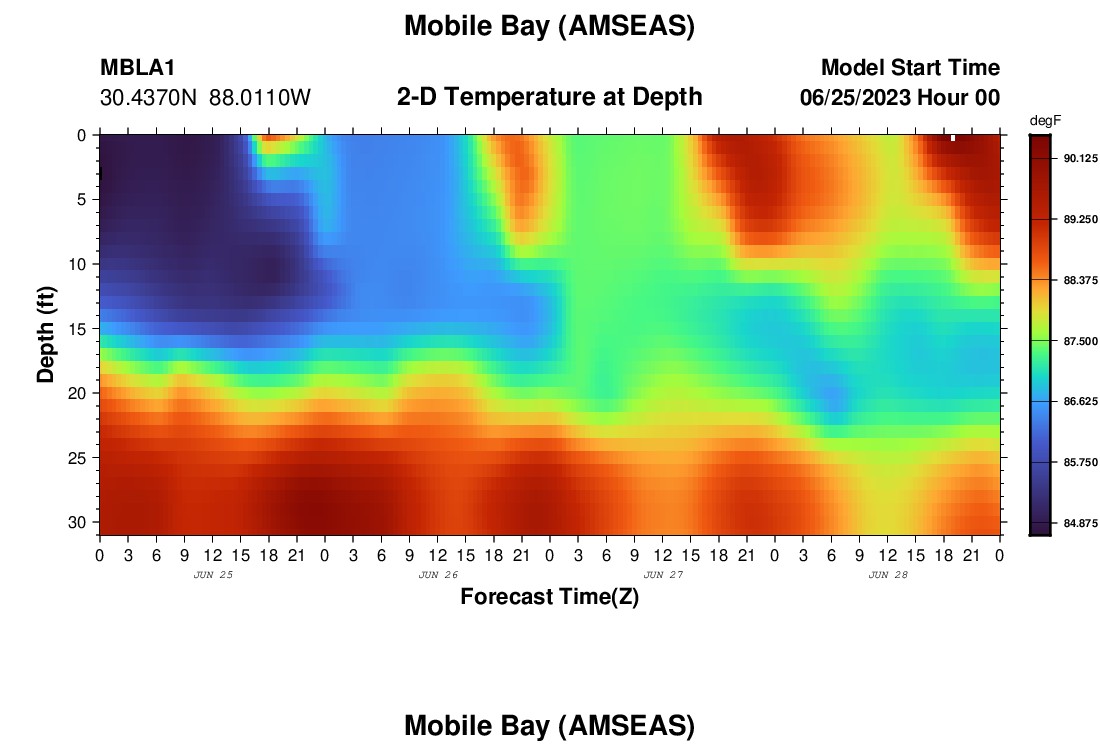 Mobile Bay (AMSEAS)

MBLA1
30.4370N 88.0110W

2-D Temperature at Depth

Model Start Time
06/25/2023 Hour 00

degF
90.125
89.250
88.375
87.500
86.625
85.750
84.875

Depth (ft)
0
5
10
15
20
25
30

0 3 6 9 12 15 18 21 0 3 6 9 12 15 18 21 0 3 6 9 12 15 18 21 0 3 6 9 12 15 18 21 0
JUN 25
JUN 26
JUN 27
JUN 28

Forecast Time(Z)

Mobile Bay (AMSEAS)